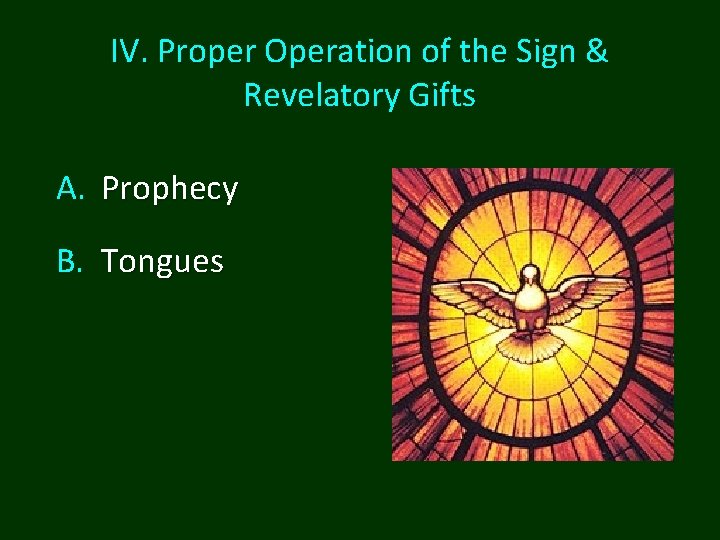 IV. Proper Operation of the Sign & Revelatory Gifts

A. Prophecy

B. Tongues